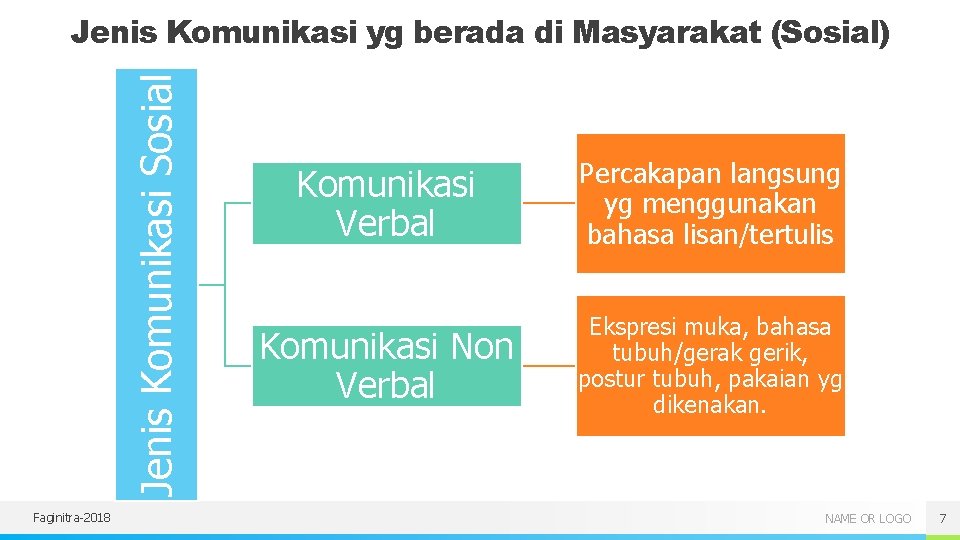 Jenis Komunikasi yg berada di Masyarakat (Sosial)

Jenis Komunikasi Sosial

Komunikasi Verbal

Percakapan langsung yg menggunakan bahasa lisan/tertulis

Komunikasi Non Verbal

Ekspresi muka, bahasa tubuh/gerak gerik, postur tubuh, pakaian yg dikenakan.

Faginitra-2018

NAME OR LOGO

7